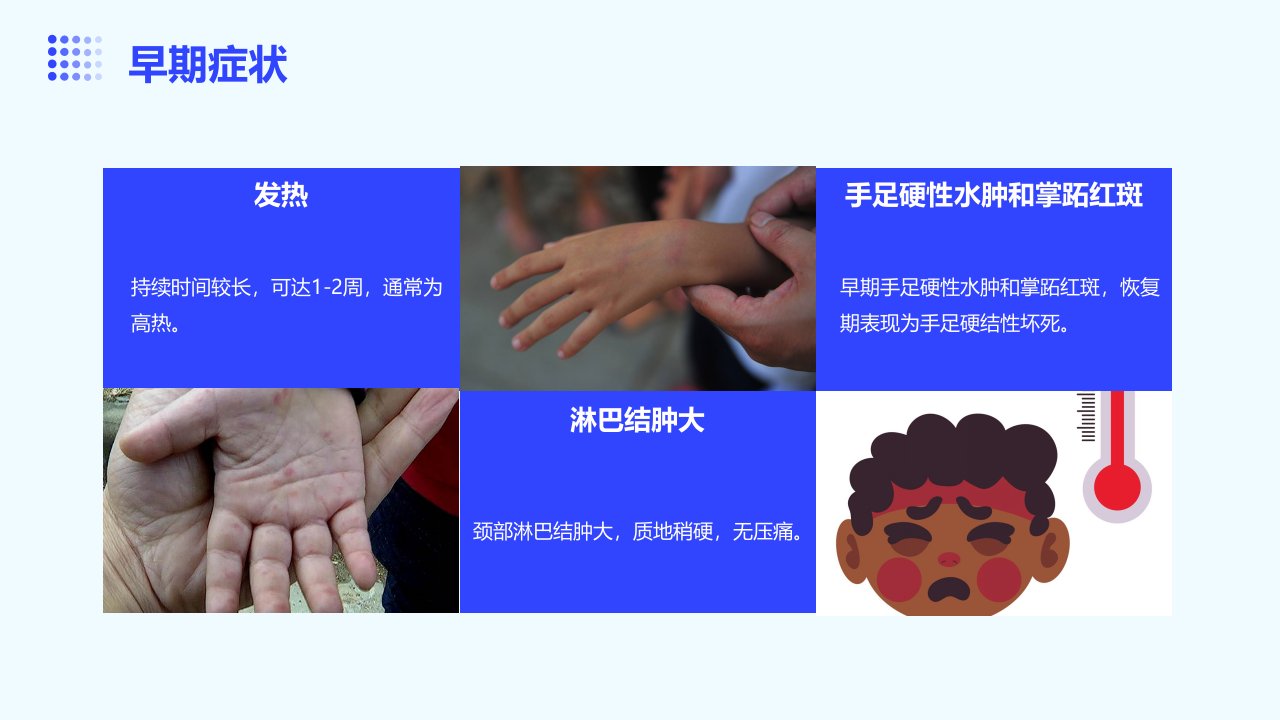 早期症状

发热

持续时间较长，可达1-2周，通常为高热。

手足硬性水肿和掌跖红斑

早期手足硬性水肿和掌跖红斑，恢复期表现为手足硬结性坏死。

淋巴结肿大

颈部淋巴结肿大，质地稍硬，无压痛。